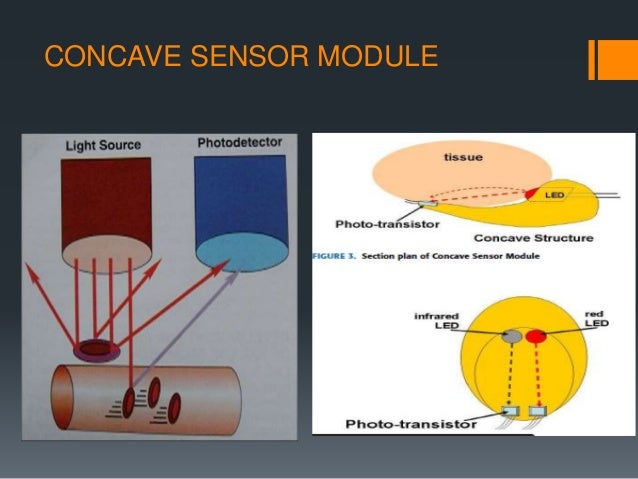 CONCAVE SENSOR MODULE

Light Source

Photodetector

tissue

LED

Photo-transistor

Concave Structure

FIGURE 3. Section plan of Concave Sensor Module

infrared LED

red LED

Photo-transistor